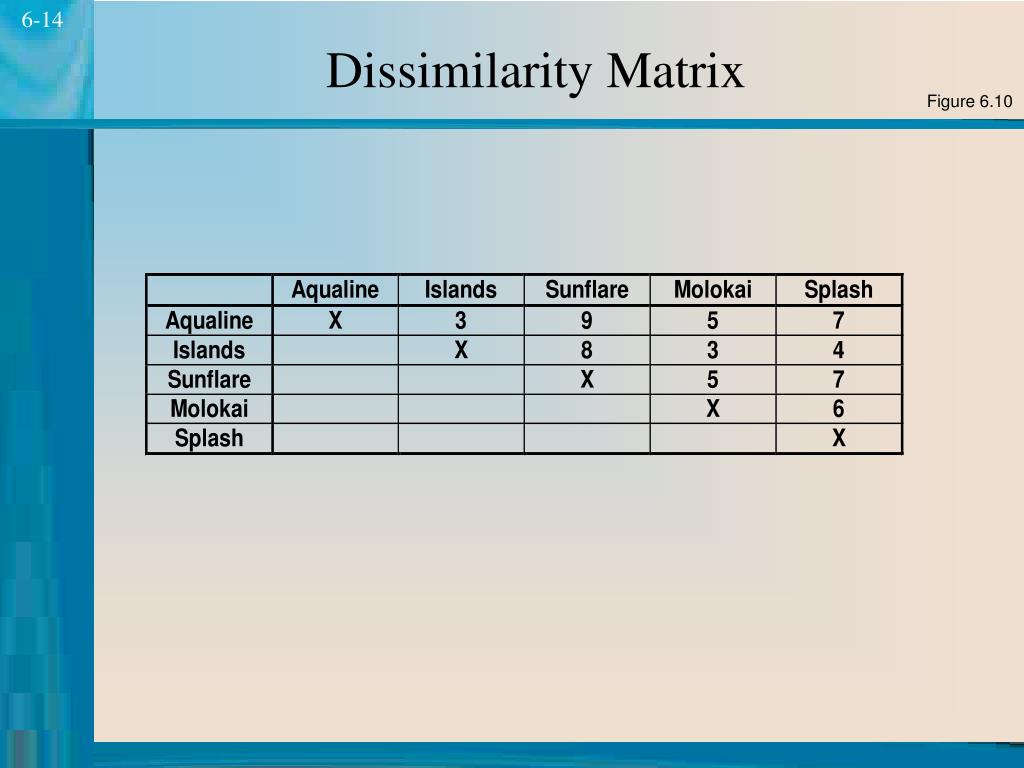 6-14

Dissimilarity Matrix

Figure 6.10

| | Aqualine | Islands | Sunflare | Molokai | Splash |
|---|---|---|---|---|---|
| Aqualine | X | 3 | 9 | 5 | 7 |
| Islands | | X | 8 | 3 | 4 |
| Sunflare | | | X | 5 | 7 |
| Molokai | | | | X | 6 |
| Splash | | | | | X |